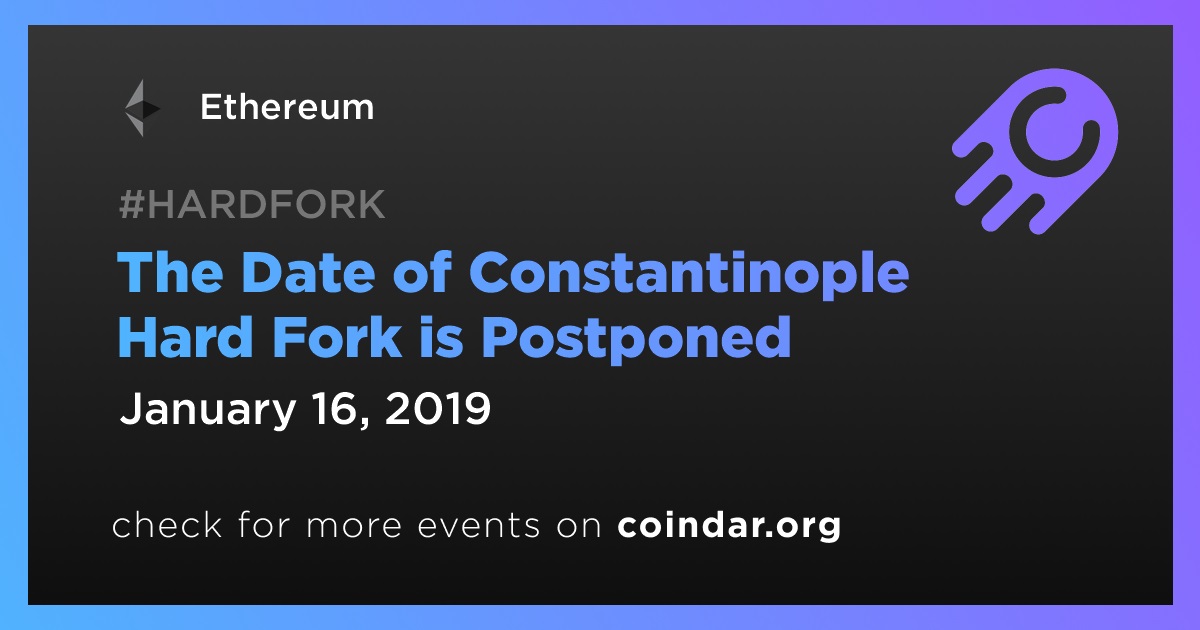 Ethereum

#HARDFORK

The Date of Constantinople Hard Fork is Postponed

January 16, 2019

check for more events on coindar.org